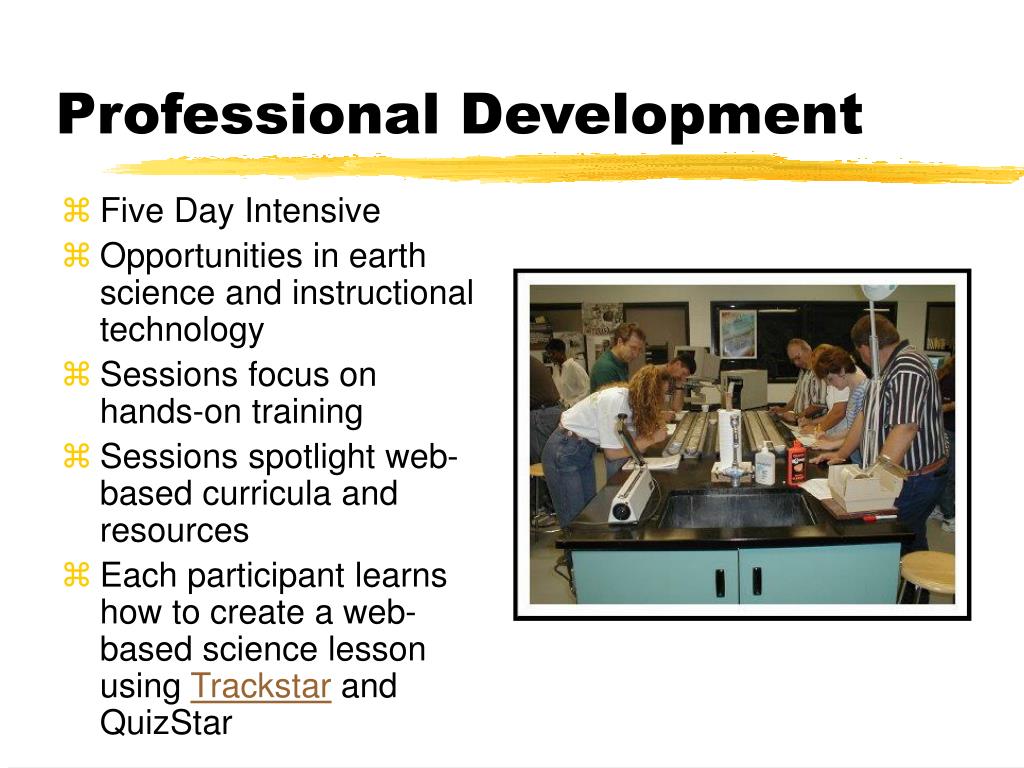 Professional Development

⌘ Five Day Intensive
⌘ Opportunities in earth science and instructional technology
⌘ Sessions focus on hands-on training
⌘ Sessions spotlight web-based curricula and resources
⌘ Each participant learns how to create a web-based science lesson using Trackstar and QuizStar